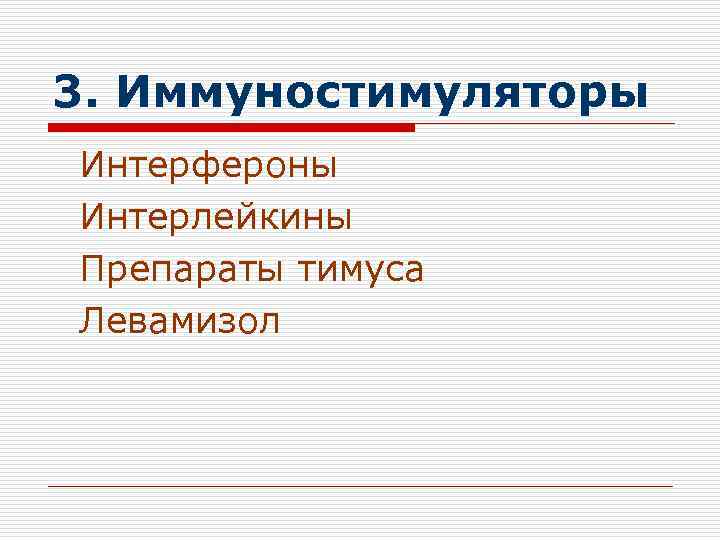 3. Иммуностимуляторы

Интерфероны
Интерлейкины
Препараты тимуса
Левамизол